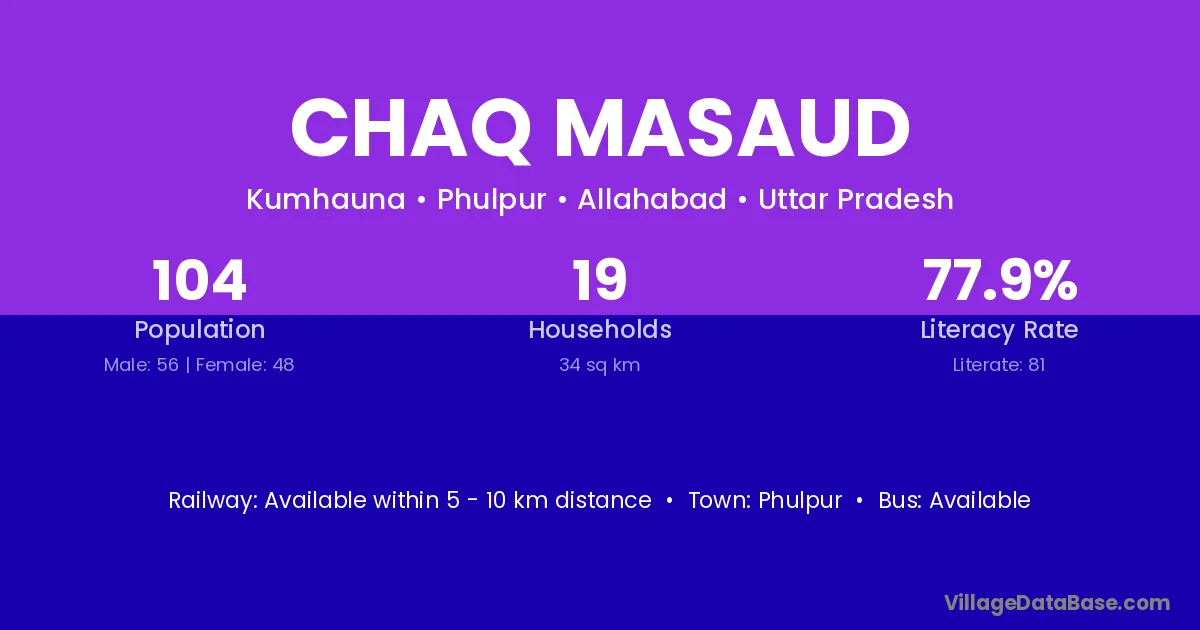 CHAQ MASAUD

Kumhauna • Phulpur • Allahabad • Uttar Pradesh

104
Population
Male: 56 | Female: 48

19
Households
34 sq km

77.9%
Literacy Rate
Literate: 81

Railway: Available within 5 - 10 km distance • Town: Phulpur • Bus: Available

VillageDataBase.com